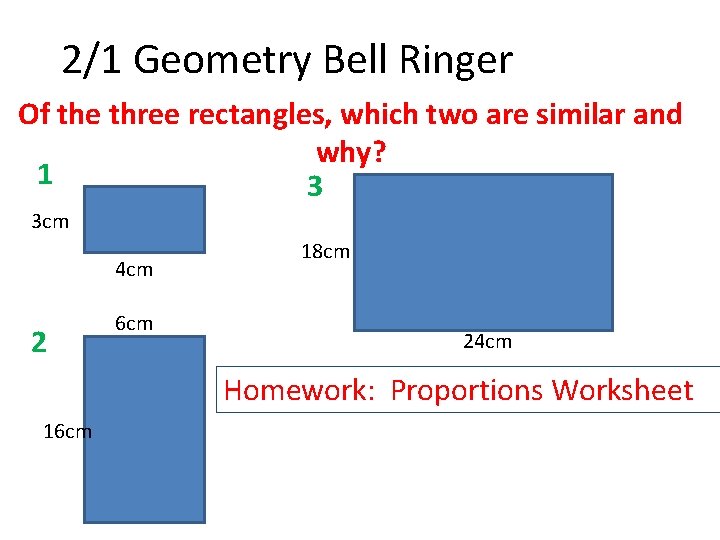 2/1 Geometry Bell Ringer

Of the three rectangles, which two are similar and why?

1

3cm

4cm

3

18cm

24cm

2

6cm

16cm

Homework: Proportions Worksheet